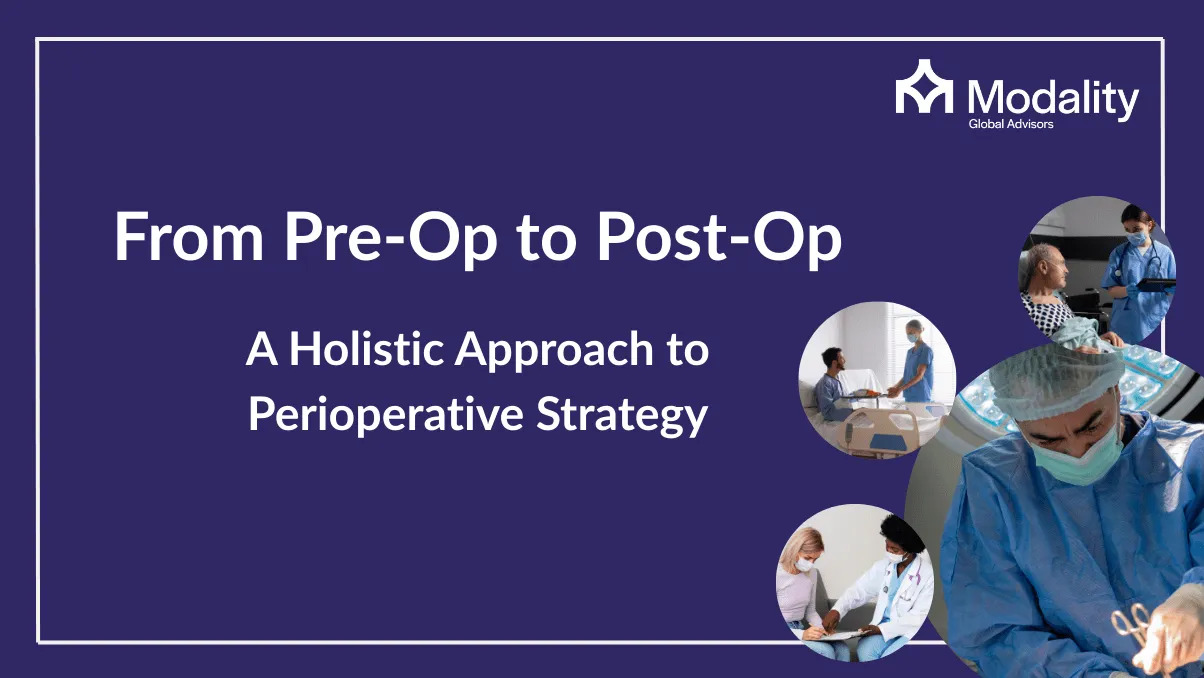 Modality
Global Advisors

From Pre-Op to Post-Op

A Holistic Approach to Perioperative Strategy